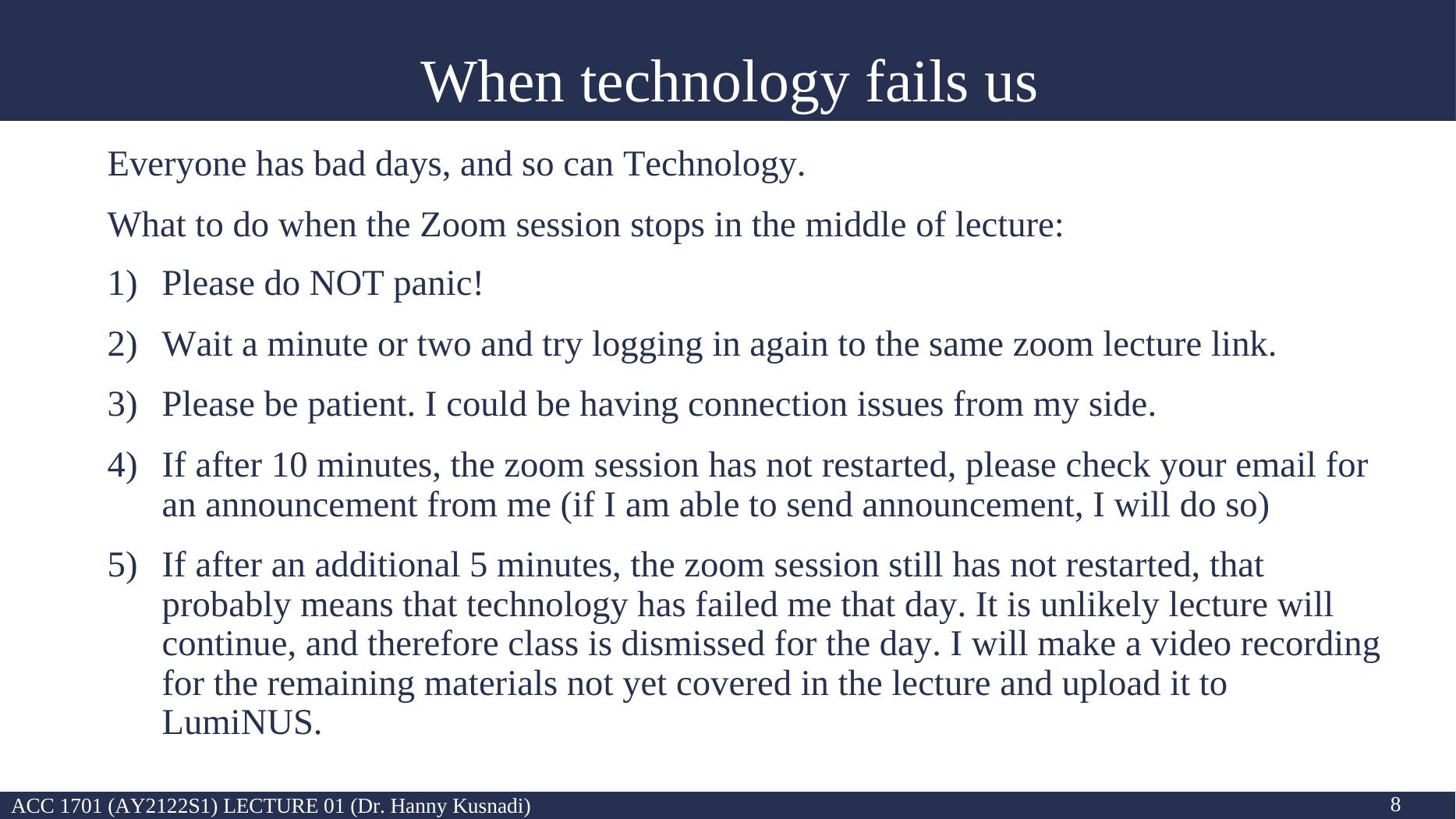 When technology fails us

Everyone has bad days, and so can Technology.

What to do when the Zoom session stops in the middle of lecture:

1) Please do NOT panic!

2) Wait a minute or two and try logging in again to the same zoom lecture link.

3) Please be patient. I could be having connection issues from my side.

4) If after 10 minutes, the zoom session has not restarted, please check your email for an announcement from me (if I am able to send announcement, I will do so)

5) If after an additional 5 minutes, the zoom session still has not restarted, that probably means that technology has failed me that day. It is unlikely lecture will continue, and therefore class is dismissed for the day. I will make a video recording for the remaining materials not yet covered in the lecture and upload it to LumiNUS.

ACC 1701 (AY2122S1) LECTURE 01 (Dr. Hanny Kusnadi)

8